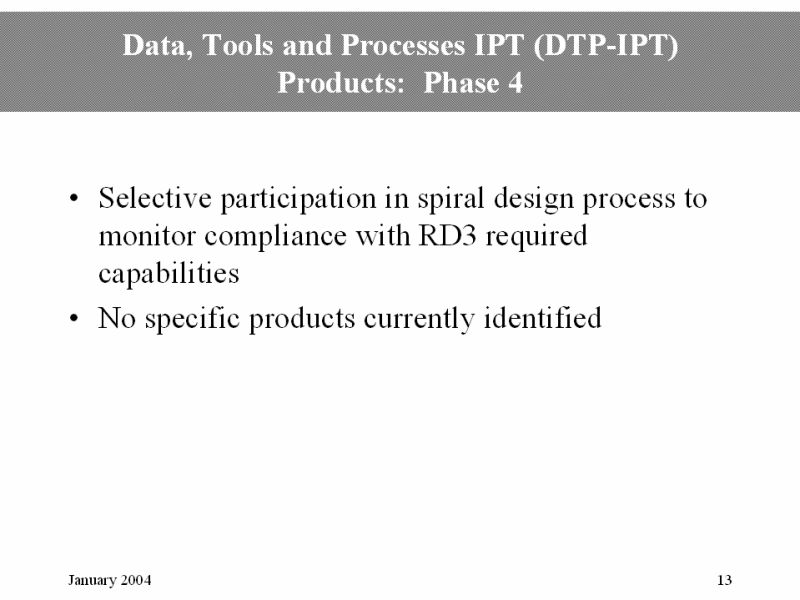 Data, Tools and Processes IPT (DTP-IPT)
Products: Phase 4

• Selective participation in spiral design process to monitor compliance with RD3 required capabilities
• No specific products currently identified

January 2004

13